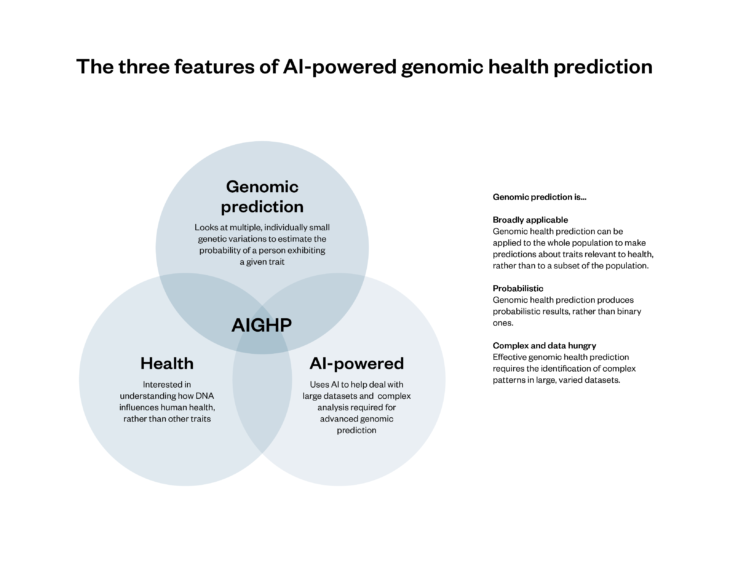 The three features of AI-powered genomic health prediction

Genomic prediction

Looks at multiple, individually small genetic variations to estimate the probability of a person exhibiting a given trait

AIGHP

Health

Interested in understanding how DNA influences human health, rather than other traits

AI-powered

Uses AI to help deal with large datasets and complex analysis required for advanced genomic prediction

Genomic prediction is...

Broadly applicable
Genomic health prediction can be applied to the whole population to make predictions about traits relevant to health, rather than to a subset of the population.

Probabilistic
Genomic health prediction produces probabilistic results, rather than binary ones.

Complex and data hungry
Effective genomic health prediction requires the identification of complex patterns in large, varied datasets.